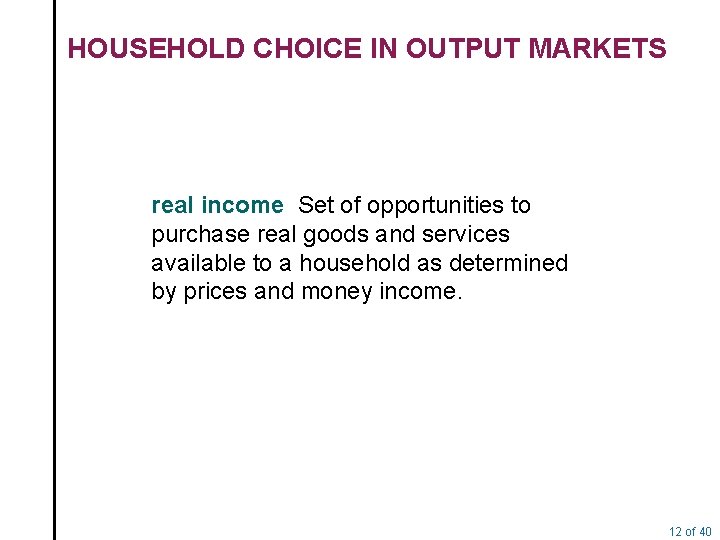 HOUSEHOLD CHOICE IN OUTPUT MARKETS

real income  Set of opportunities to purchase real goods and services available to a household as determined by prices and money income.

12 of 40